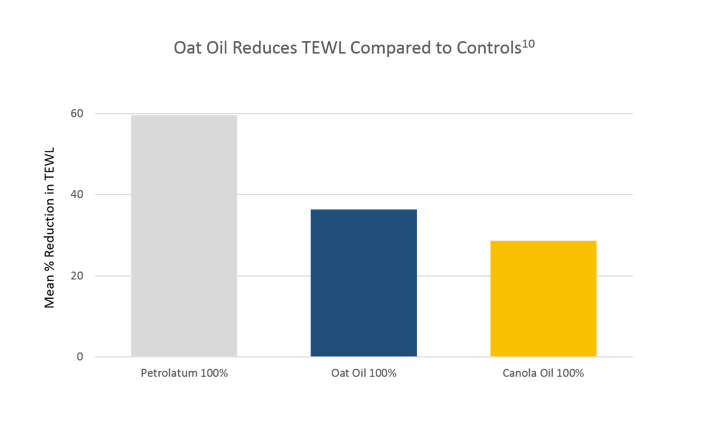 Oat Oil Reduces TEWL Compared to Controls$^{10}$

Mean % Reduction in TEWL

60

40

20

0

Petrolatum 100%

Oat Oil 100%

Canola Oil 100%